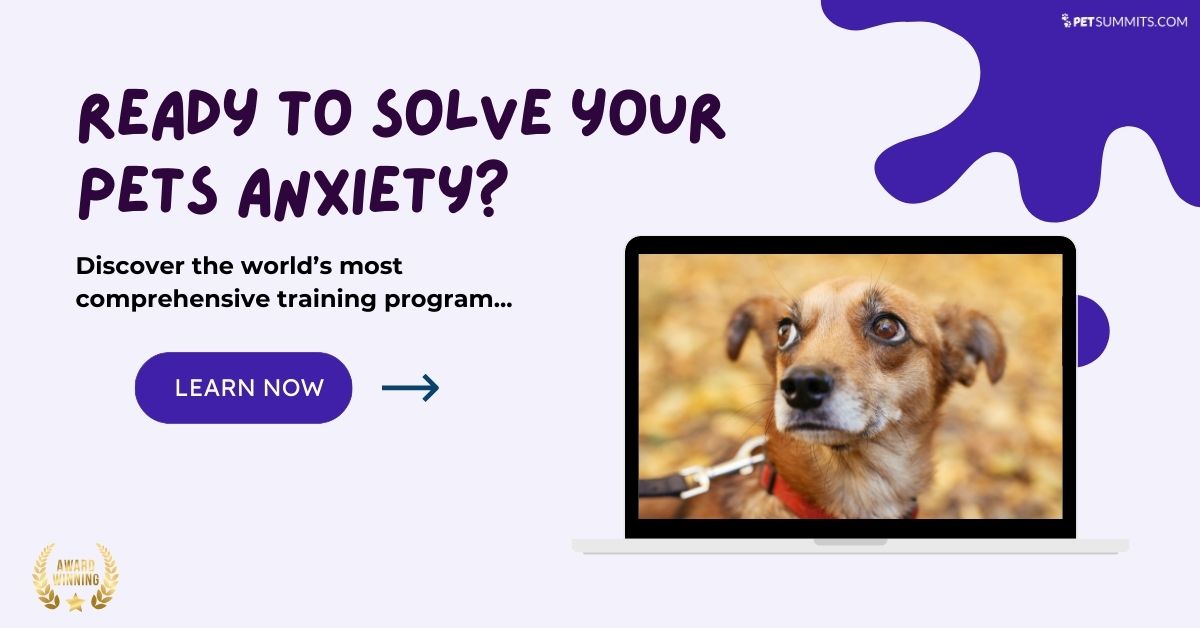 PETSUMMITS.COM

READY TO SOLVE YOUR PETS ANXIETY?

Discover the world's most comprehensive training program...

LEARN NOW

AWARD WINNING